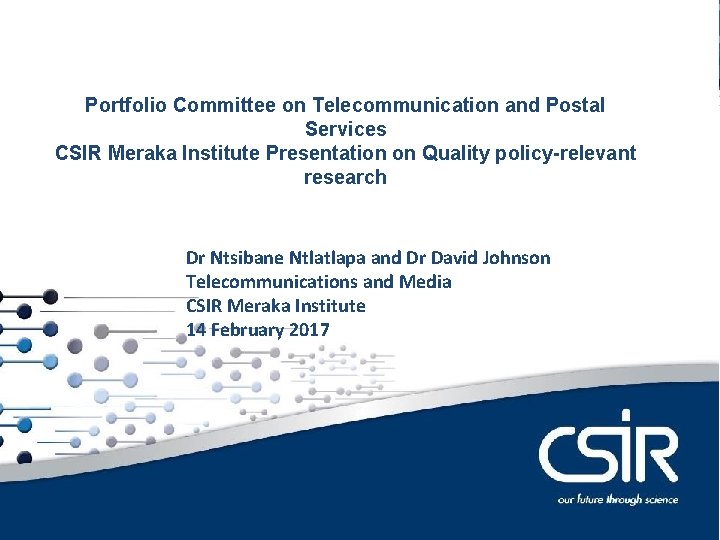 Portfolio Committee on Telecommunication and Postal Services
CSIR Meraka Institute Presentation on Quality policy-relevant research

Dr Ntsibane Ntlatlapa and Dr David Johnson
Telecommunications and Media
CSIR Meraka Institute
14 February 2017

CSIR
our future through science